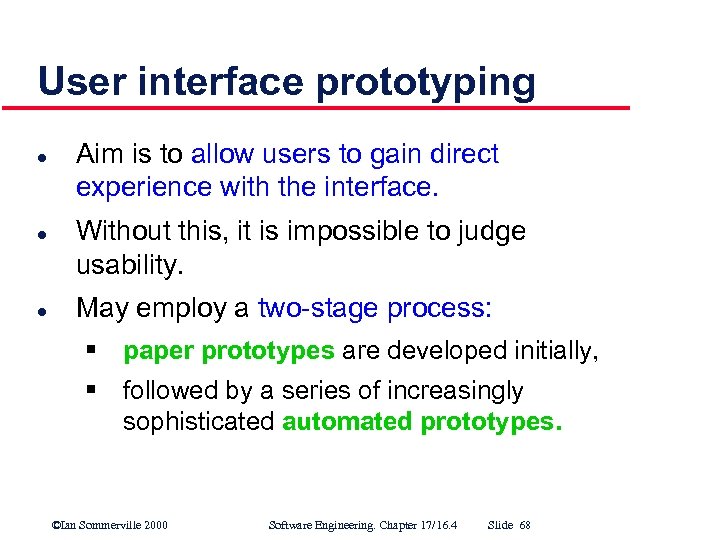 User interface prototyping

- Aim is to allow users to gain direct experience with the interface.
- Without this, it is impossible to judge usability.
- May employ a two-stage process:
  - paper prototypes are developed initially,
  - followed by a series of increasingly sophisticated automated prototypes.

©Ian Sommerville 2000 Software Engineering. Chapter 17/16.4 Slide 68